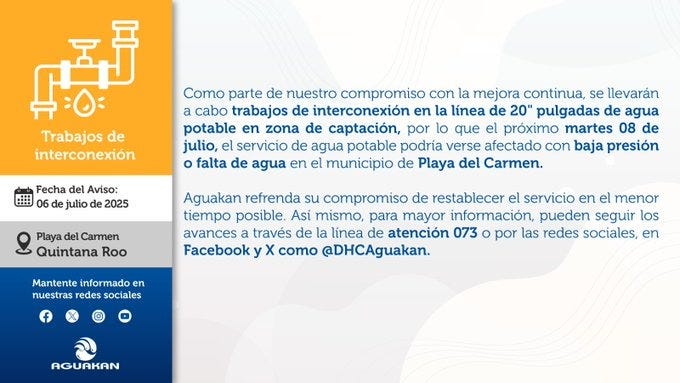 Trabajos de interconexión

Fecha del Aviso:
06 de julio de 2025

Playa del Carmen
Quintana Roo

Mantente informado en nuestras redes sociales

AGUAKAN

Como parte de nuestro compromiso con la mejora continua, se llevarán a cabo trabajos de interconexión en la línea de 20" pulgadas de agua potable en zona de captación, por lo que el próximo martes 08 de julio, el servicio de agua potable podría verse afectado con baja presión o falta de agua en el municipio de Playa del Carmen.

Aguakan refrenda su compromiso de restablecer el servicio en el menor tiempo posible. Así mismo, para mayor información, pueden seguir los avances a través de la línea de atención 073 o por las redes sociales, en Facebook y X como @DHCAguakan.